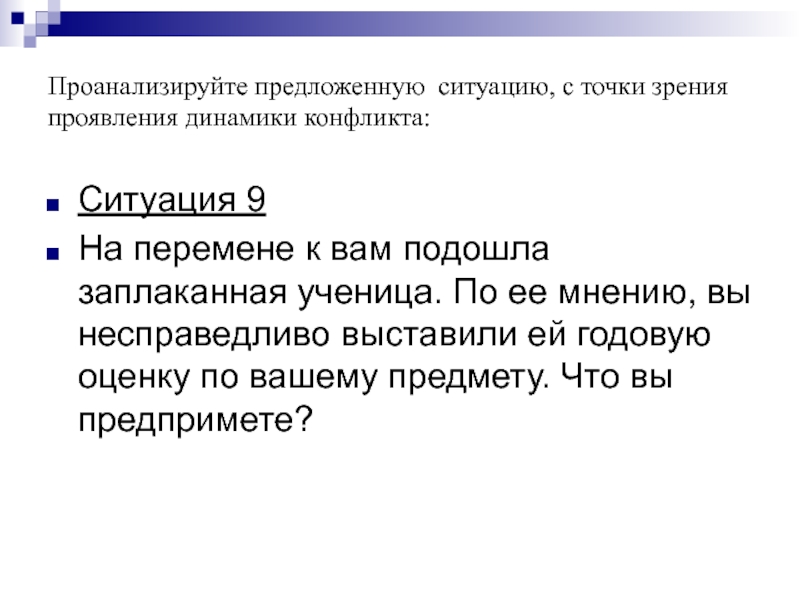 Проанализируйте предложенную ситуацию, с точки зрения проявления динамики конфликта:

Ситуация 9

На перемене к вам подошла заплаканная ученица. По ее мнению, вы несправедливо выставили ей годовую оценку по вашему предмету. Что вы предпримете?